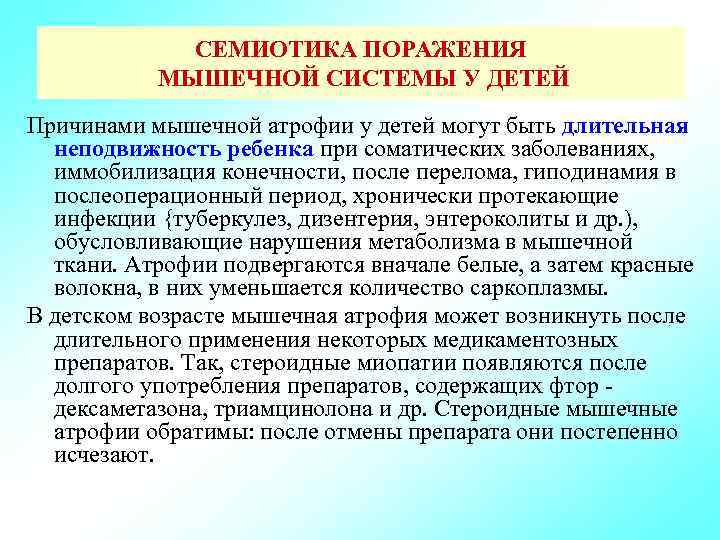 СЕМИОТИКА ПОРАЖЕНИЯ МЫШЕЧНОЙ СИСТЕМЫ У ДЕТЕЙ

Причинами мышечной атрофии у детей могут быть длительная неподвижность ребенка при соматических заболеваниях, иммобилизация конечности, после перелома, гиподинамия в послеоперационный период, хронически протекающие инфекции {туберкулез, дизентерия, энтероколиты и др.), обусловливающие нарушения метаболизма в мышечной ткани. Атрофии подвергаются вначале белые, а затем красные волокна, в них уменьшается количество саркоплазмы.

В детском возрасте мышечная атрофия может возникнуть после длительного применения некоторых медикаментозных препаратов. Так, стероидные миопатии появляются после долгого употребления препаратов, содержащих фтор - дексаметазона, триамцинолона и др. Стероидные мышечные атрофии обратимы: после отмены препарата они постепенно исчезают.